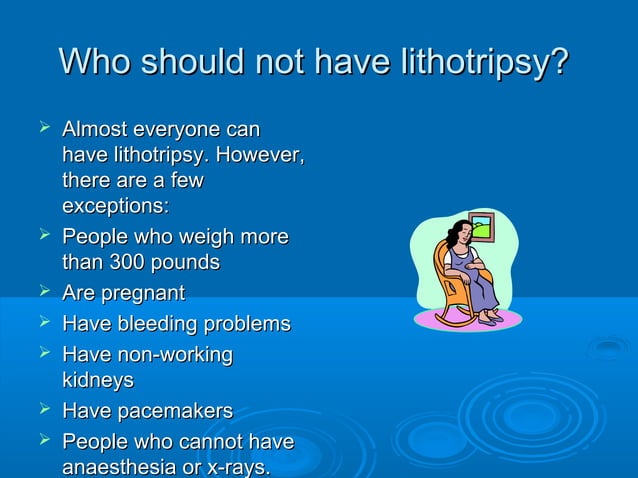 Who should not have lithotripsy?

➢ Almost everyone can have lithotripsy. However, there are a few exceptions:
➢ People who weigh more than 300 pounds
➢ Are pregnant
➢ Have bleeding problems
➢ Have non-working kidneys
➢ Have pacemakers
➢ People who cannot have anaesthesia or x-rays.